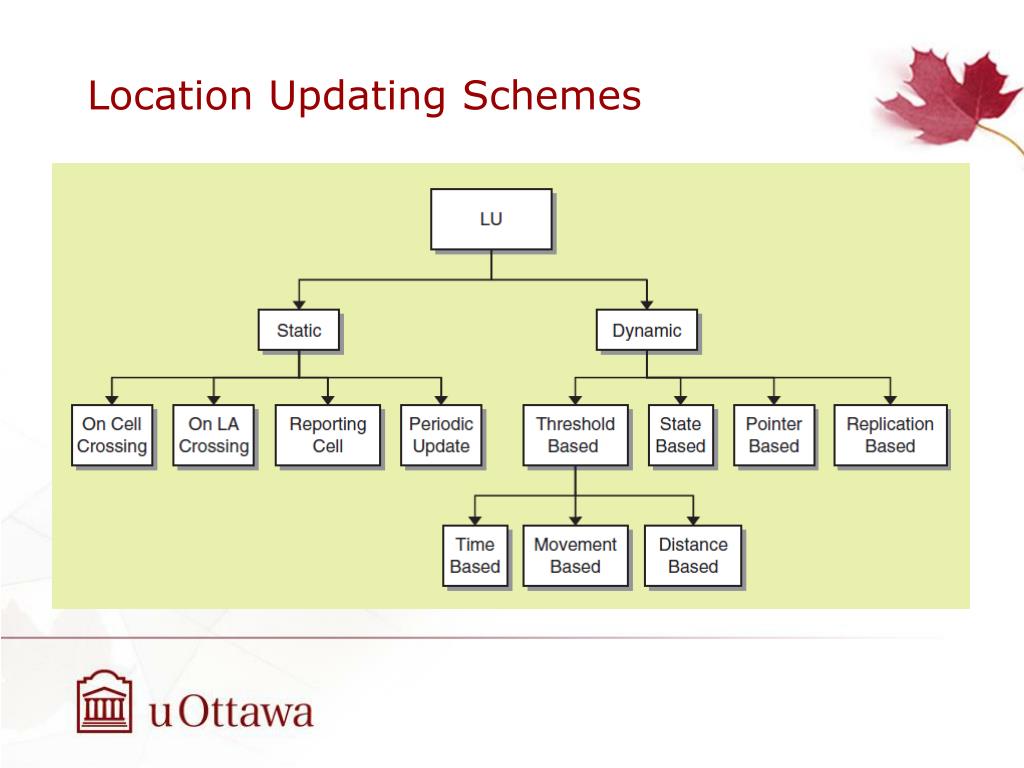 Location Updating Schemes

LU

Static

Dynamic

On Cell Crossing

On LA Crossing

Reporting Cell

Periodic Update

Threshold Based

State Based

Pointer Based

Replication Based

Time Based

Movement Based

Distance Based

uOttawa